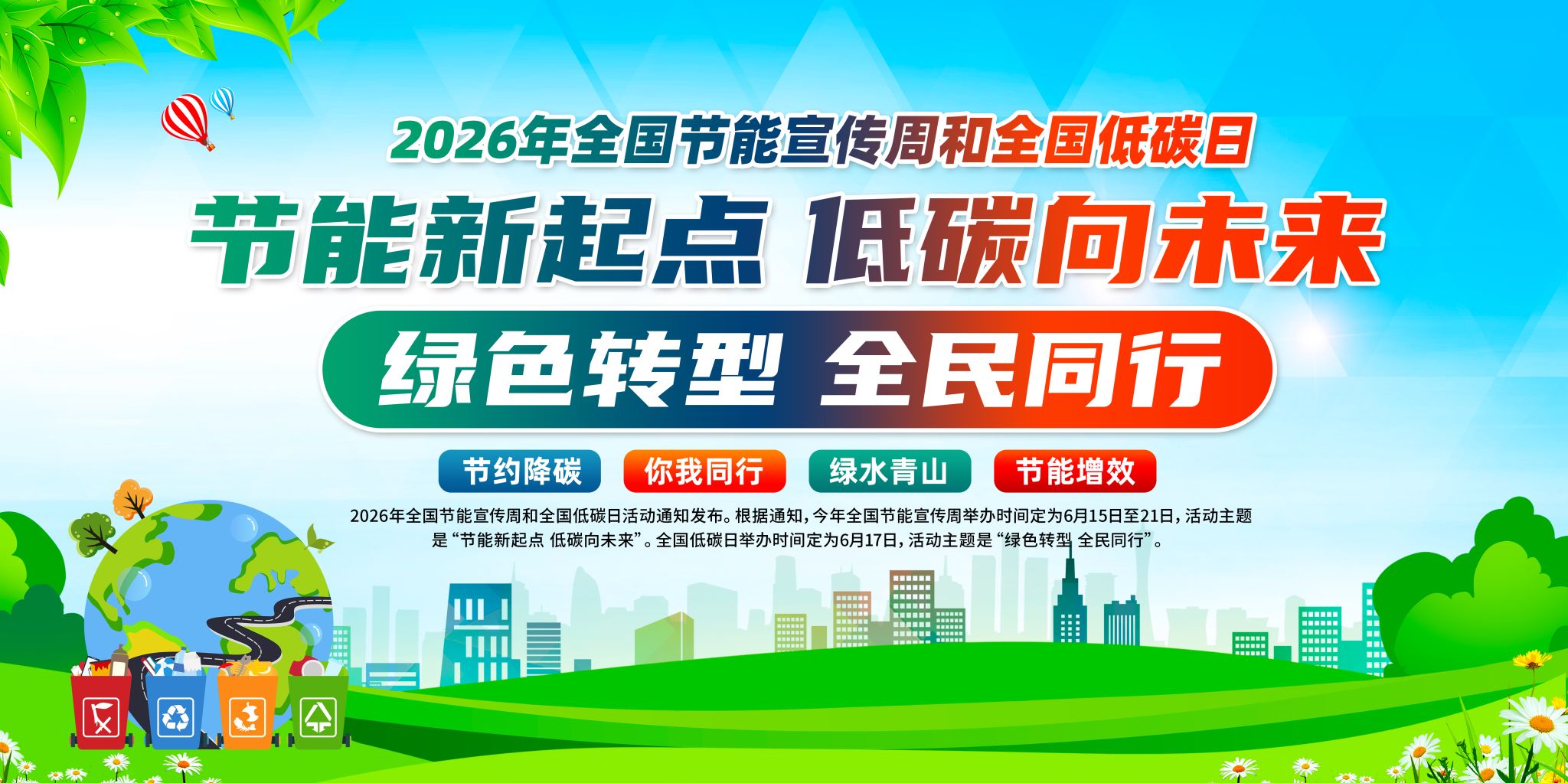 2026年全国节能宣传周和全国低碳日

节能新起点 低碳向未来

绿色转型 全民同行

节约降碳 你我同行 绿水青山 节能增效

2026年全国节能宣传周和全国低碳日活动通知发布。根据通知，今年全国节能宣传周举办时间定为6月15日至21日，活动主题是“节能新起点 低碳向未来”。全国低碳日举办时间定为6月17日，活动主题是“绿色转型 全民同行”。